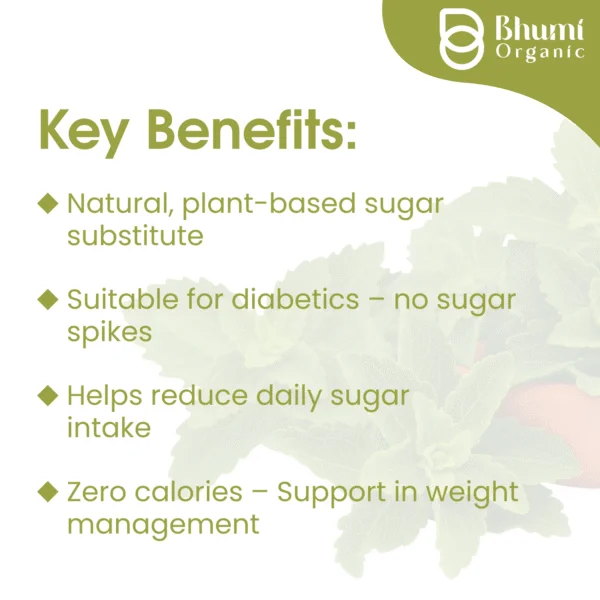 Bhumi Organic

Key Benefits:

◆ Natural, plant-based sugar substitute

◆ Suitable for diabetics – no sugar spikes

◆ Helps reduce daily sugar intake

◆ Zero calories – Support in weight management